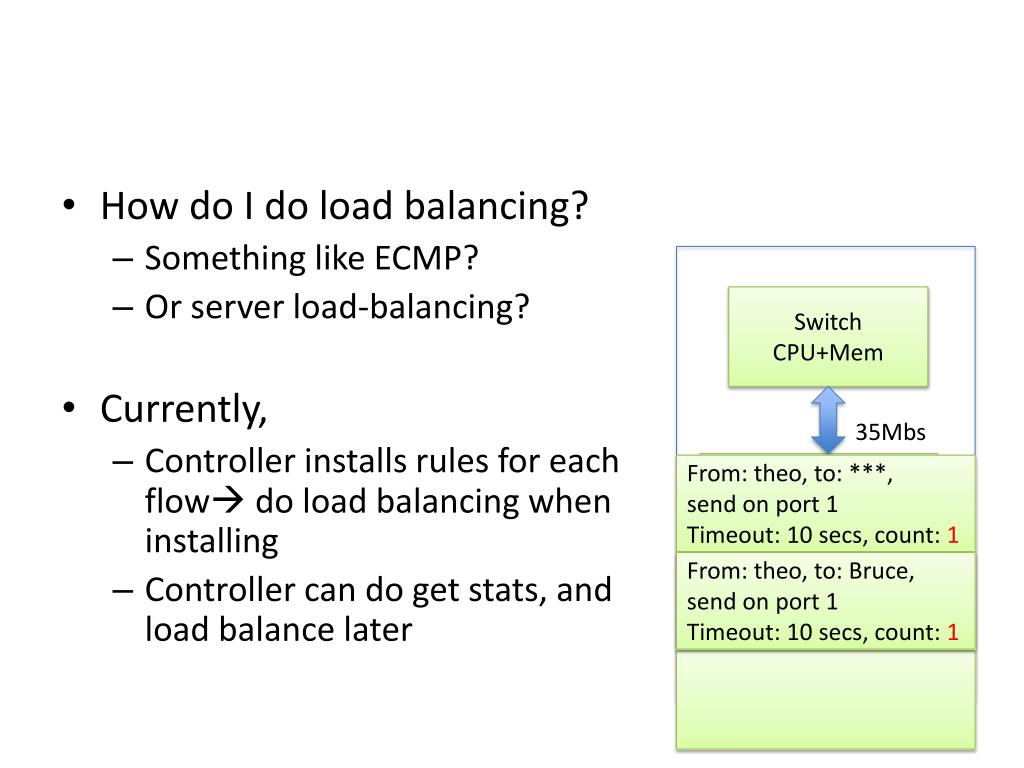 • How do I do load balancing?
– Something like ECMP?
– Or server load-balancing?

• Currently,
– Controller installs rules for each flow→ do load balancing when installing
– Controller can do get stats, and load balance later

Switch
CPU+Mem

35Mbs

From: theo, to: ***,
send on port 1
Timeout: 10 secs, count: 1

From: theo, to: Bruce,
send on port 1
Timeout: 10 secs, count: 1